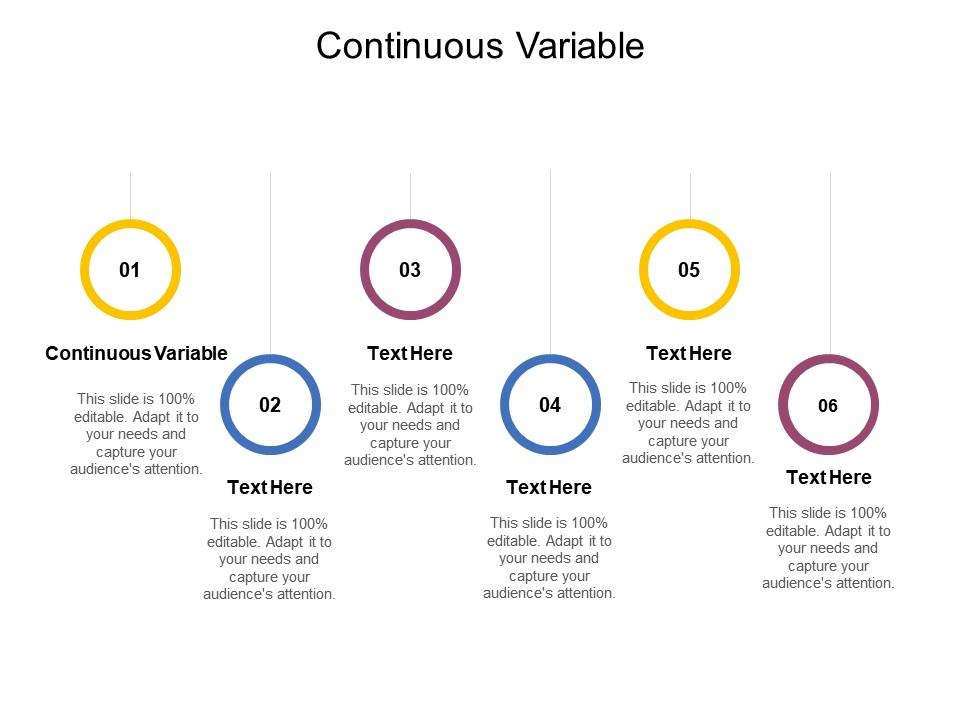 Continuous Variable

01

Continuous Variable

This slide is 100% editable. Adapt it to your needs and capture your audience's attention.

02

Text Here

This slide is 100% editable. Adapt it to your needs and capture your audience's attention.

03

Text Here

This slide is 100% editable. Adapt it to your needs and capture your audience's attention.

04

Text Here

This slide is 100% editable. Adapt it to your needs and capture your audience's attention.

05

Text Here

This slide is 100% editable. Adapt it to your needs and capture your audience's attention.

06

Text Here

This slide is 100% editable. Adapt it to your needs and capture your audience's attention.